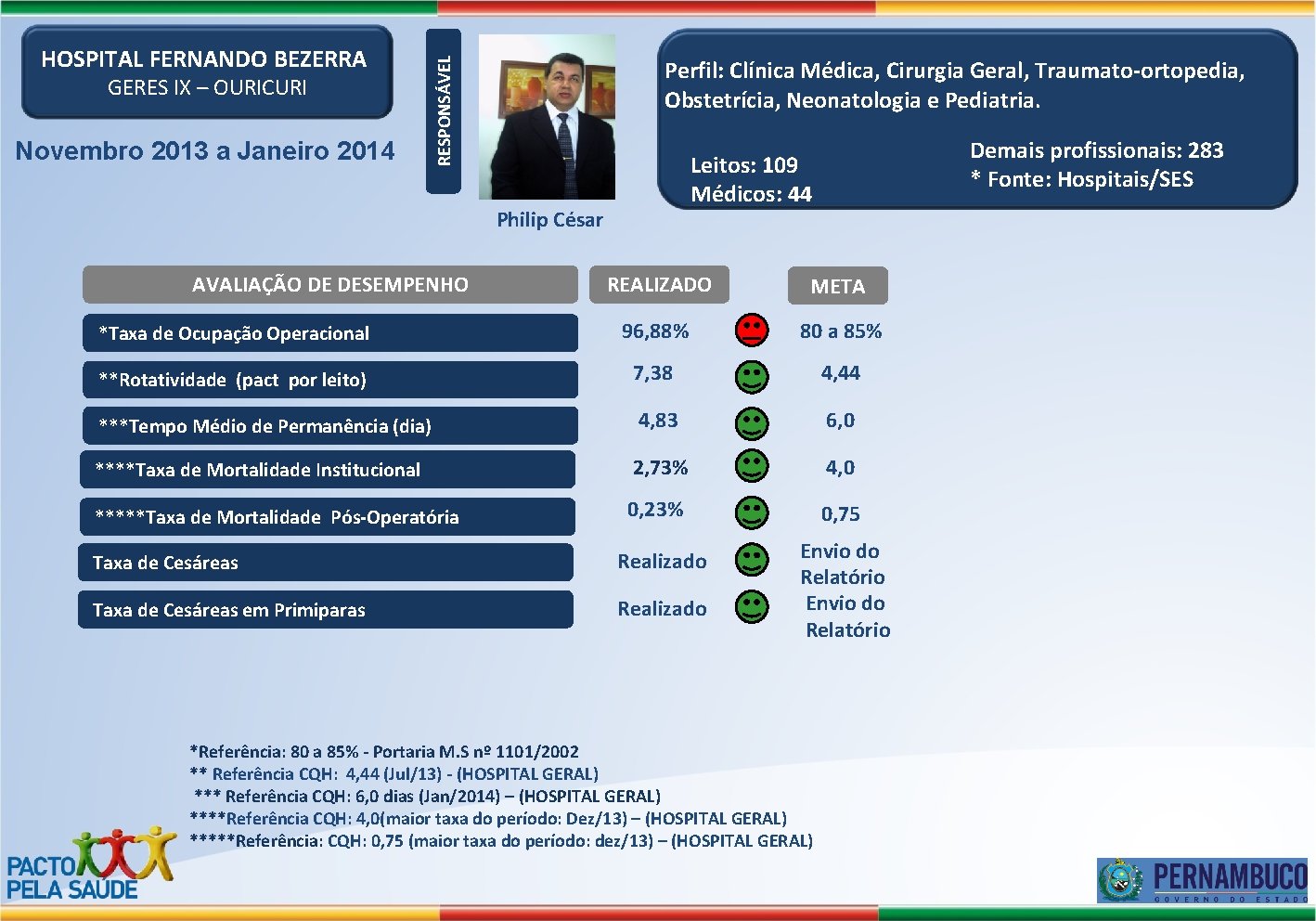 HOSPITAL FERNANDO BEZERRA
GERES IX – OURICURI

Novembro 2013 a Janeiro 2014

RESPONSÁVEL

Philip César

Perfil: Clínica Médica, Cirurgia Geral, Traumato-ortopedia, Obstetrícia, Neonatologia e Pediatria.

Leitos: 109
Médicos: 44

Demais profissionais: 283
* Fonte: Hospitais/SES

| AVALIAÇÃO DE DESEMPENHO | REALIZADO | META |
|---|---|---|
| *Taxa de Ocupação Operacional | 96,88% | 80 a 85% |
| **Rotatividade (pact por leito) | 7,38 | 4,44 |
| ***Tempo Médio de Permanência (dia) | 4,83 | 6,0 |
| ****Taxa de Mortalidade Institucional | 2,73% | 4,0 |
| *****Taxa de Mortalidade Pós-Operatória | 0,23% | 0,75 |
| Taxa de Cesáreas | Realizado | Envio do Relatório |
| Taxa de Cesáreas em Primiparas | Realizado | Envio do Relatório |

*Referência: 80 a 85% - Portaria M.S nº 1101/2002
** Referência CQH: 4,44 (Jul/13) - (HOSPITAL GERAL)
*** Referência CQH: 6,0 dias (Jan/2014) – (HOSPITAL GERAL)
****Referência CQH: 4,0(maior taxa do período: Dez/13) – (HOSPITAL GERAL)
*****Referência: CQH: 0,75 (maior taxa do período: dez/13) – (HOSPITAL GERAL)

PACTO PELA SAÚDE

PERNAMBUCO
GOVERNO DO ESTADO